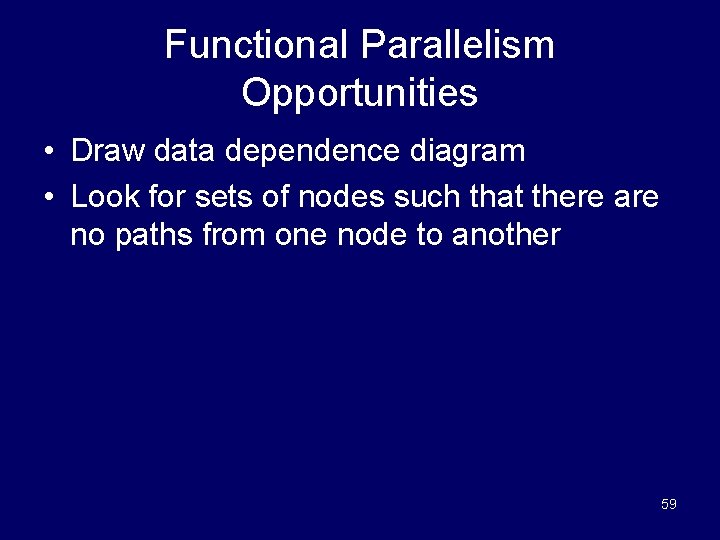 Functional Parallelism Opportunities

• Draw data dependence diagram
• Look for sets of nodes such that there are no paths from one node to another

59